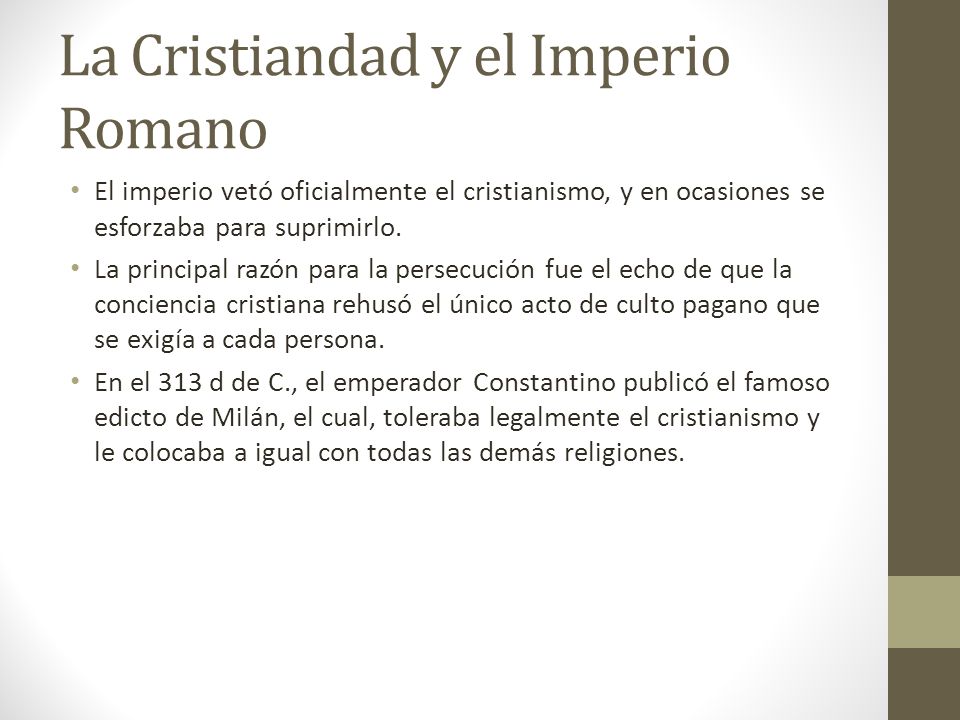 La Cristiandad y el Imperio Romano

• El imperio vetó oficialmente el cristianismo, y en ocasiones se esforzaba para suprimirlo.
• La principal razón para la persecución fue el echo de que la conciencia cristiana rehusó el único acto de culto pagano que se exigía a cada persona.
• En el 313 d de C., el emperador Constantino publicó el famoso edicto de Milán, el cual, toleraba legalmente el cristianismo y le colocaba a igual con todas las demás religiones.